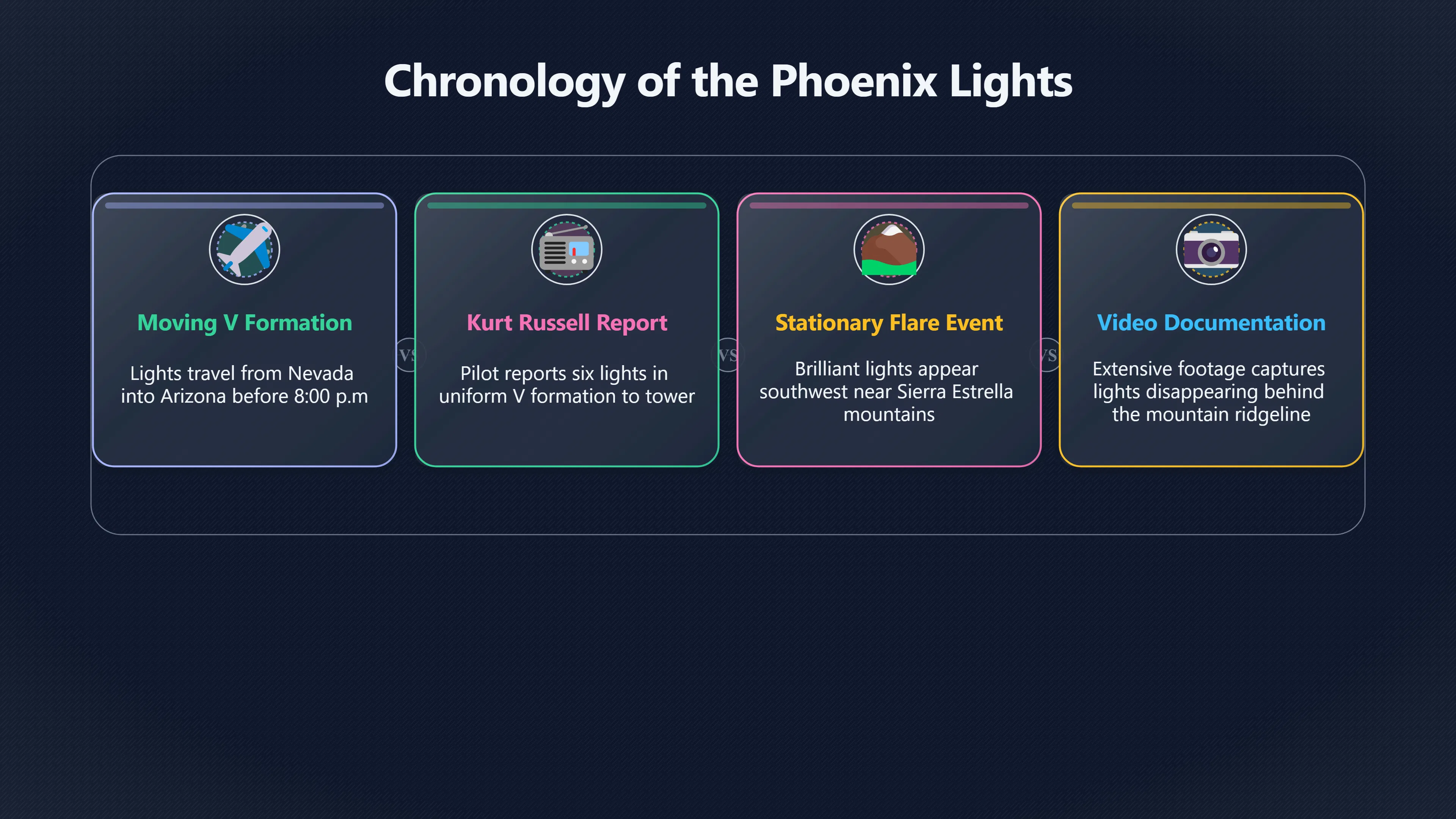 Chronology of the Phoenix Lights

Moving V Formation

Lights travel from Nevada into Arizona before 8:00 p.m

VS

Kurt Russell Report

Pilot reports six lights in uniform V formation to tower

VS

Stationary Flare Event

Brilliant lights appear southwest near Sierra Estrella mountains

VS

Video Documentation

Extensive footage captures lights disappearing behind the mountain ridgeline